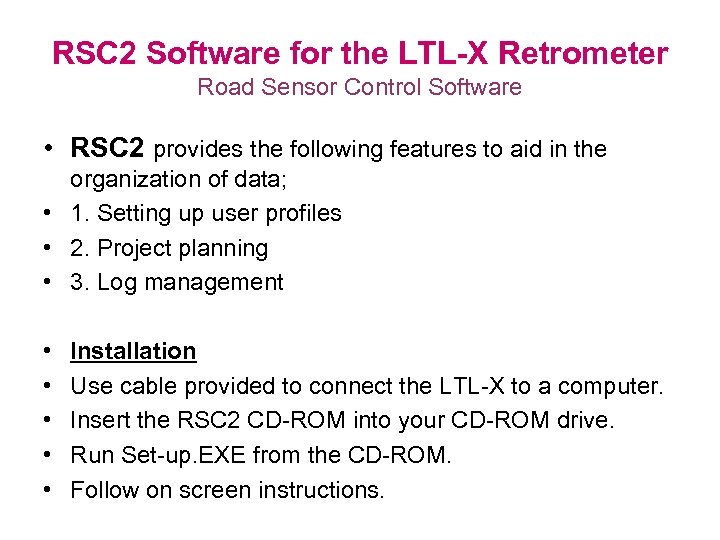 RSC2 Software for the LTL-X Retrometer
Road Sensor Control Software

• RSC2 provides the following features to aid in the organization of data;
• 1. Setting up user profiles
• 2. Project planning
• 3. Log management

• Installation
• Use cable provided to connect the LTL-X to a computer.
• Insert the RSC2 CD-ROM into your CD-ROM drive.
• Run Set-up.EXE from the CD-ROM.
• Follow on screen instructions.